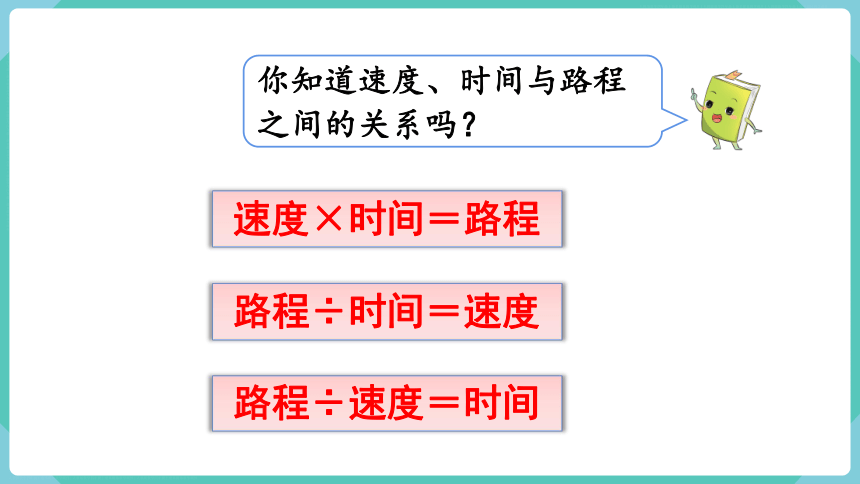 你知道速度、时间与路程之间的关系吗？

速度×时间＝路程

路程÷时间＝速度

路程÷速度＝时间